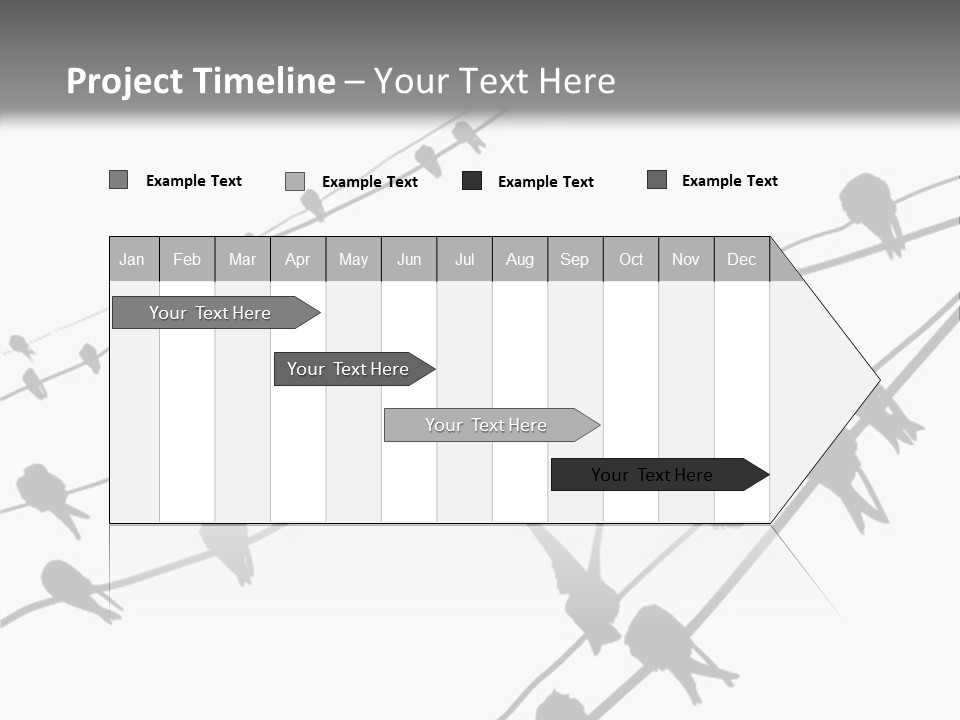 Project Timeline – Your Text Here

Example Text
Example Text
Example Text
Example Text

| Jan | Feb | Mar | Apr | May | Jun | Jul | Aug | Sep | Oct | Nov | Dec |
|---|---|---|---|---|---|---|---|---|---|---|---|

Your Text Here
Your Text Here
Your Text Here
Your Text Here